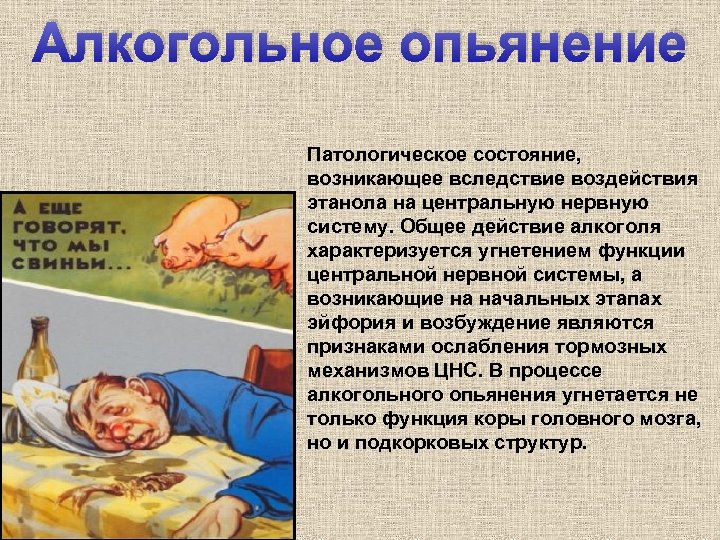 Алкогольное опьянение

А ЕЩЕ ГОВОРЯТ, ЧТО МЫ СВИНЬИ...

Патологическое состояние, возникающее вследствие воздействия этанола на центральную нервную систему. Общее действие алкоголя характеризуется угнетением функции центральной нервной системы, а возникающие на начальных этапах эйфория и возбуждение являются признаками ослабления тормозных механизмов ЦНС. В процессе алкогольного опьянения угнетается не только функция коры головного мозга, но и подкорковых структур.